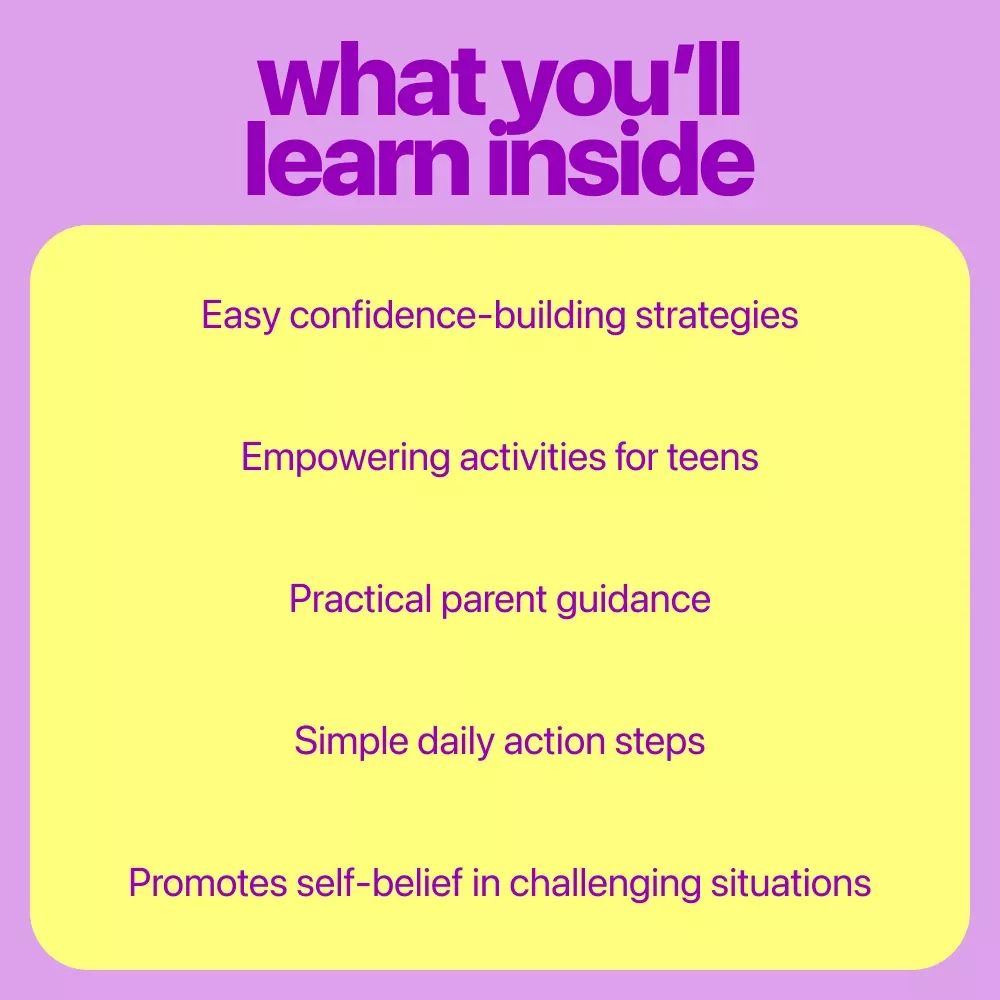 what you'll learn inside

Easy confidence-building strategies

Empowering activities for teens

Practical parent guidance

Simple daily action steps

Promotes self-belief in challenging situations